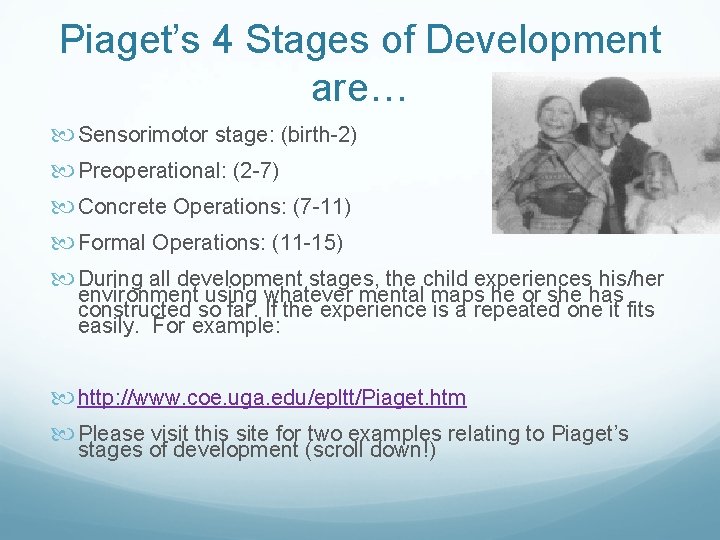 Piaget’s 4 Stages of Development are…

Sensorimotor stage: (birth-2)

Preoperational: (2-7)

Concrete Operations: (7-11)

Formal Operations: (11-15)

During all development stages, the child experiences his/her environment using whatever mental maps he or she has constructed so far. If the experience is a repeated one it fits easily. For example:

http://www.coe.uga.edu/epltt/Piaget.htm

Please visit this site for two examples relating to Piaget’s stages of development (scroll down!)